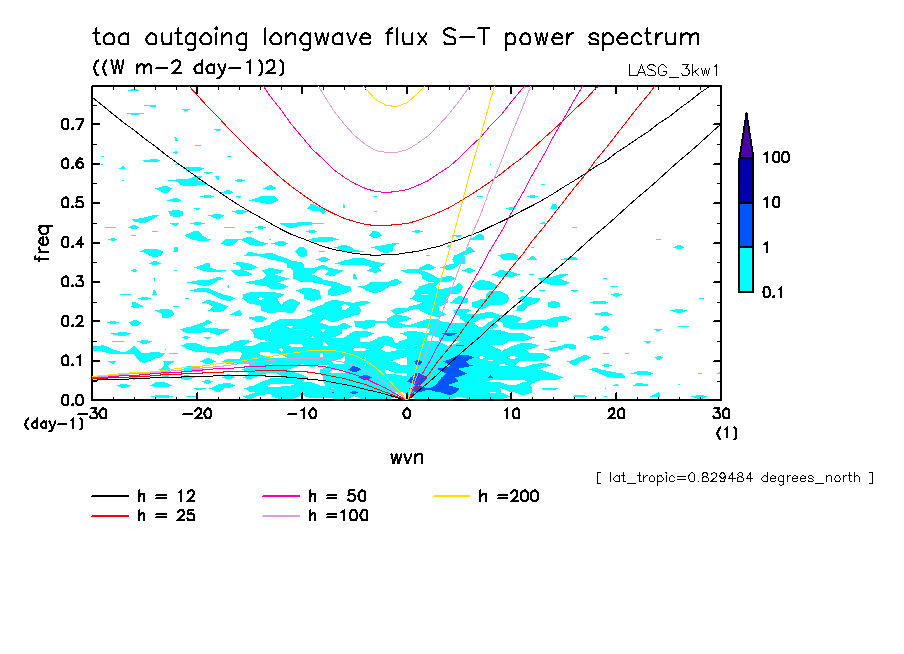 toa outgoing longwave flux S-T power spectrum
((W m-2 day-1)2)
LASG_3kw1

freq
0.7
0.6
0.5
0.4
0.3
0.2
0.1
0.0
(day-1)

-30 -20 -10 0 10 20 30
(1)
wvn

100
10
1
0.1

[ lat_tropic=0.829484 degrees_north ]

h = 12
h = 25
h = 50
h =100
h =200